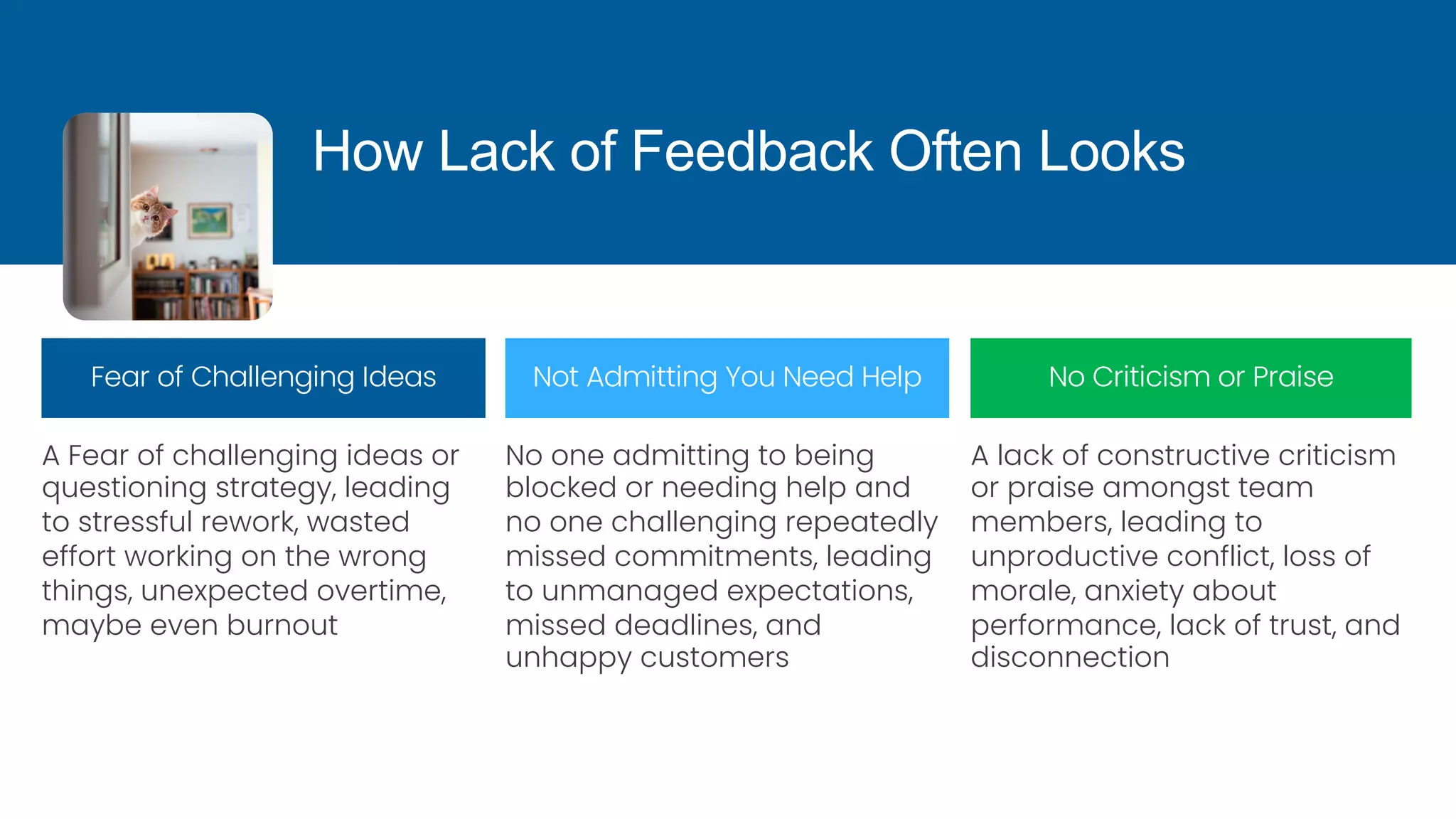 How Lack of Feedback Often Looks

Fear of Challenging Ideas

A Fear of challenging ideas or questioning strategy, leading to stressful rework, wasted effort working on the wrong things, unexpected overtime, maybe even burnout

Not Admitting You Need Help

No one admitting to being blocked or needing help and no one challenging repeatedly missed commitments, leading to unmanaged expectations, missed deadlines, and unhappy customers

No Criticism or Praise

A lack of constructive criticism or praise amongst team members, leading to unproductive conflict, loss of morale, anxiety about performance, lack of trust, and disconnection